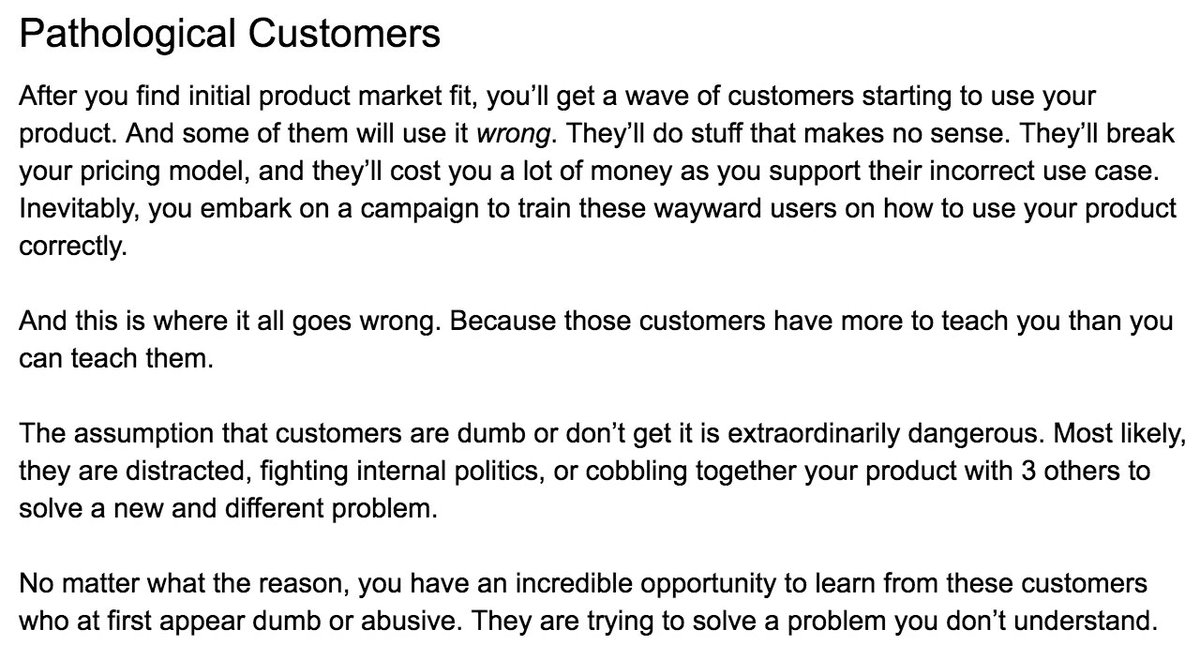 Pathological Customers

After you find initial product market fit, you'll get a wave of customers starting to use your product. And some of them will use it wrong. They'll do stuff that makes no sense. They'll break your pricing model, and they'll cost you a lot of money as you support their incorrect use case. Inevitably, you embark on a campaign to train these wayward users on how to use your product correctly.

And this is where it all goes wrong. Because those customers have more to teach you than you can teach them.

The assumption that customers are dumb or don't get it is extraordinarily dangerous. Most likely, they are distracted, fighting internal politics, or cobbling together your product with 3 others to solve a new and different problem.

No matter what the reason, you have an incredible opportunity to learn from these customers who at first appear dumb or abusive. They are trying to solve a problem you don't understand.